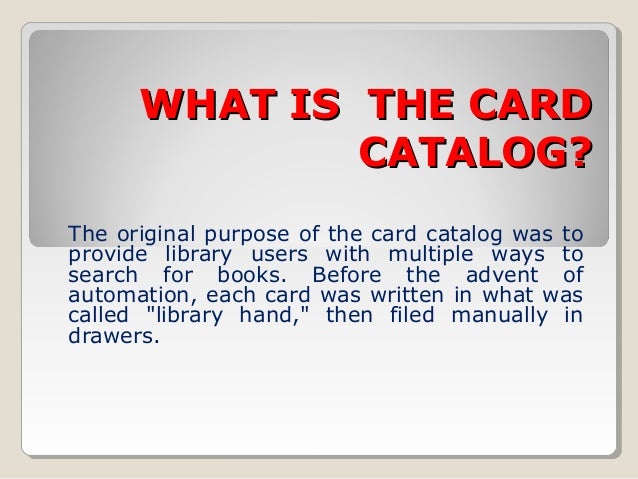 WHAT IS  THE CARD CATALOG?

The original purpose of the card catalog was to provide library users with multiple ways to search for books. Before the advent of automation, each card was written in what was called "library hand," then filed manually in drawers.